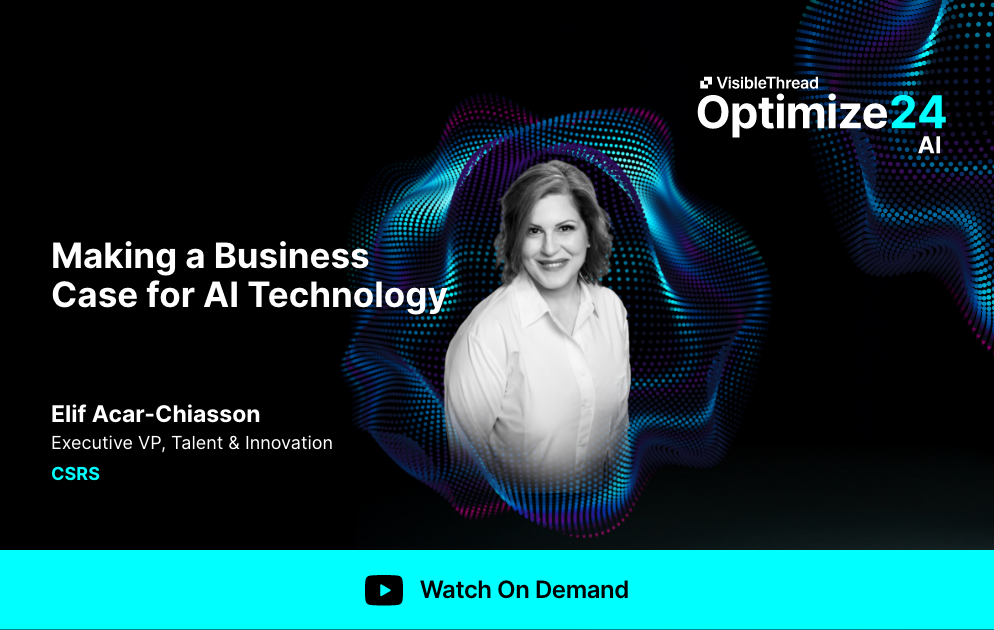 VisibleThread
Optimize24
AI

Making a Business Case for AI Technology

Elif Acar-Chiasson
Executive VP, Talent & Innovation
CSRS

Watch On Demand